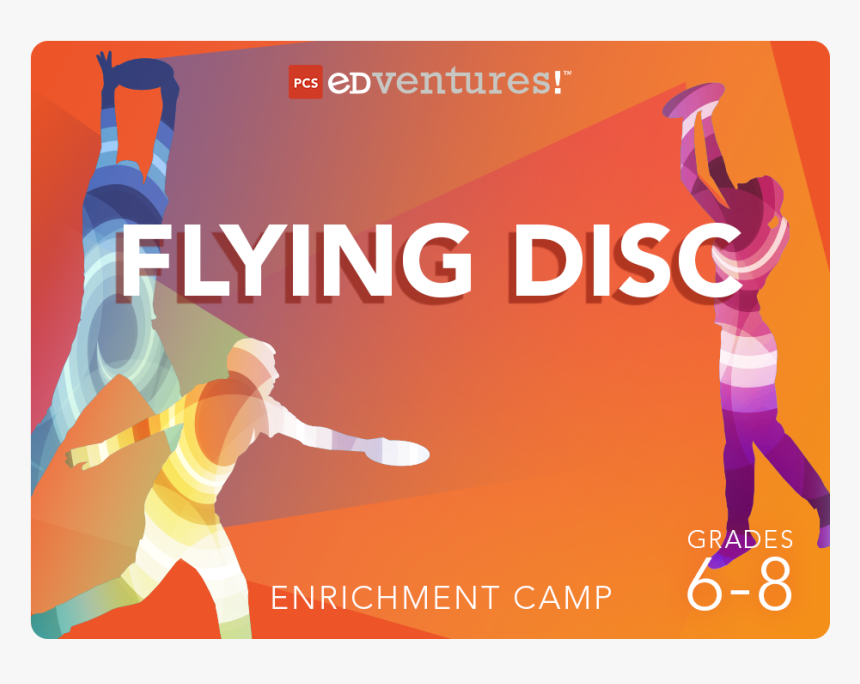 PCS eDventures!™

FLYING DISC

ENRICHMENT CAMP

GRADES
6-8